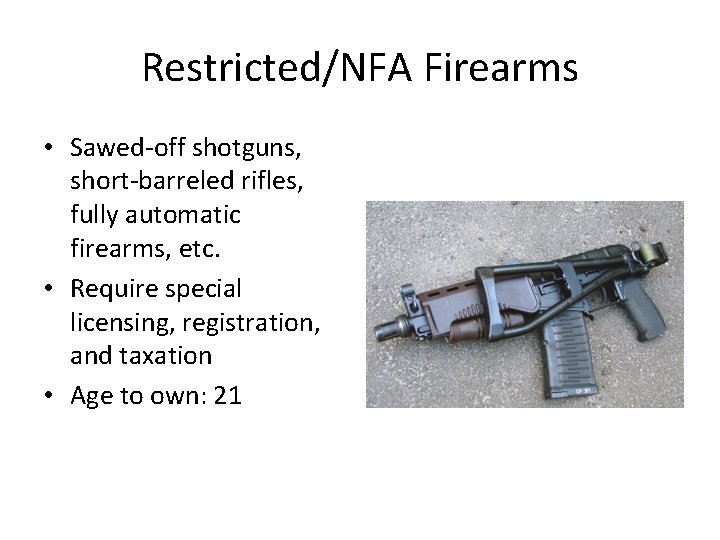 Restricted/NFA Firearms

• Sawed-off shotguns, short-barreled rifles, fully automatic firearms, etc.
• Require special licensing, registration, and taxation
• Age to own: 21